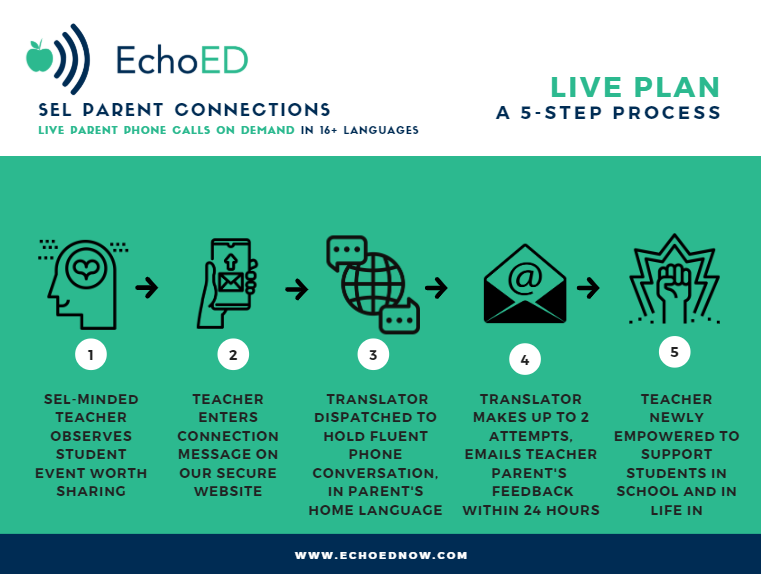 EchoED

SEL PARENT CONNECTIONS

LIVE PARENT PHONE CALLS ON DEMAND IN 16+ LANGUAGES

LIVE PLAN
A 5-STEP PROCESS

1
SEL-MINDED TEACHER OBSERVES STUDENT EVENT WORTH SHARING

2
TEACHER ENTERS CONNECTION MESSAGE ON OUR SECURE WEBSITE

3
TRANSLATOR DISPATCHED TO HOLD FLUENT PHONE CONVERSATION, IN PARENT'S HOME LANGUAGE

4
TRANSLATOR MAKES UP TO 2 ATTEMPTS, EMAILS TEACHER PARENT'S FEEDBACK WITHIN 24 HOURS

5
TEACHER NEWLY EMPOWERED TO SUPPORT STUDENTS IN SCHOOL AND IN LIFE IN

WWW.ECHOEDNOW.COM